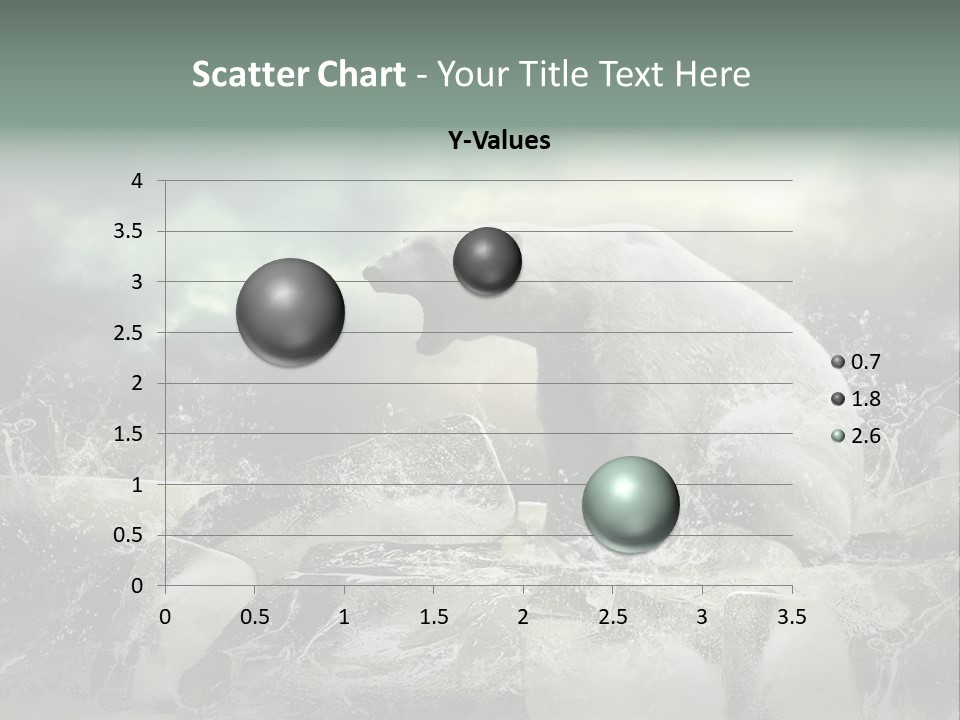 Scatter Chart - Your Title Text Here

Y-Values

4
3.5
3
2.5
2
1.5
1
0.5
0

0 0.5 1 1.5 2 2.5 3 3.5

0.7
1.8
2.6